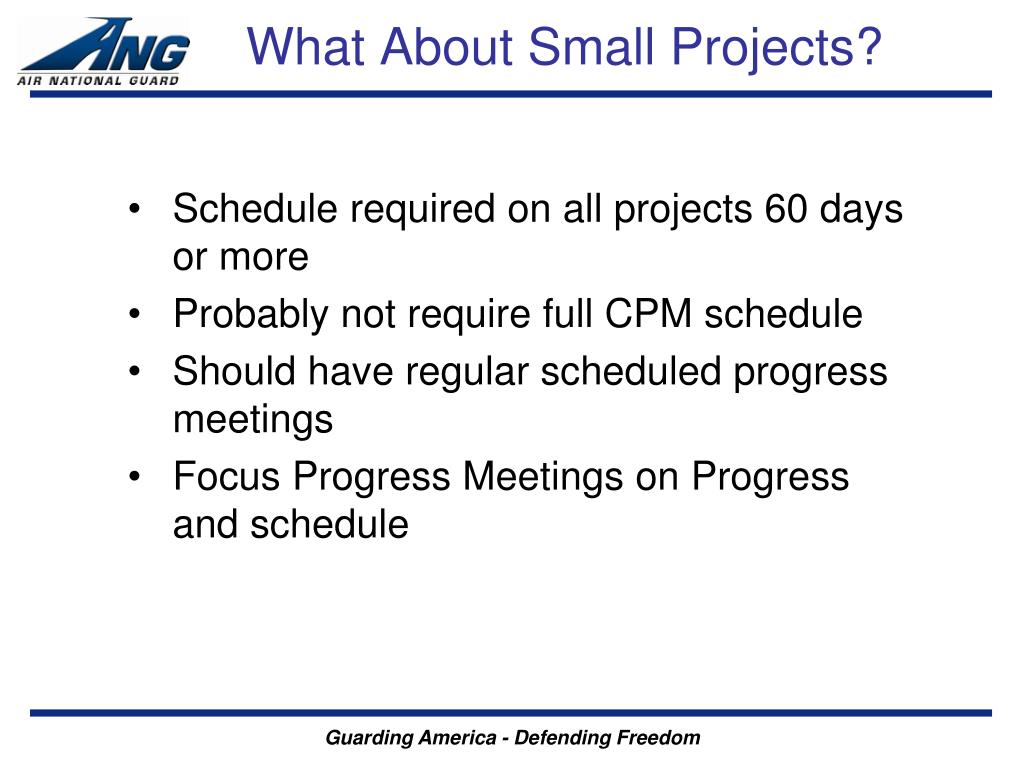 ANG
AIR NATIONAL GUARD

What About Small Projects?

• Schedule required on all projects 60 days or more
• Probably not require full CPM schedule
• Should have regular scheduled progress meetings
• Focus Progress Meetings on Progress and schedule

Guarding America - Defending Freedom